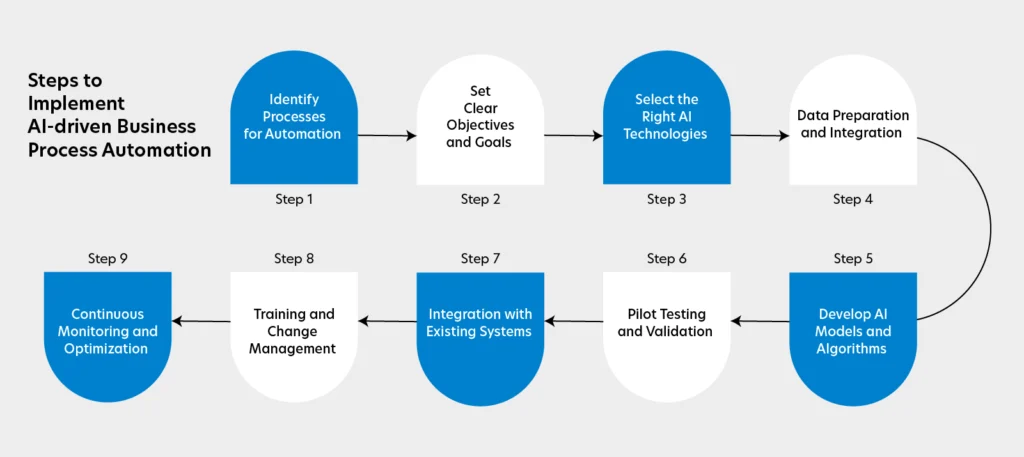 Steps to Implement AI-driven Business Process Automation

Identify Processes for Automation
Step 1

Set Clear Objectives and Goals
Step 2

Select the Right AI Technologies
Step 3

Data Preparation and Integration
Step 4

Step 5
Develop AI Models and Algorithms

Step 6
Pilot Testing and Validation

Step 7
Integration with Existing Systems

Step 8
Training and Change Management

Step 9
Continuous Monitoring and Optimization